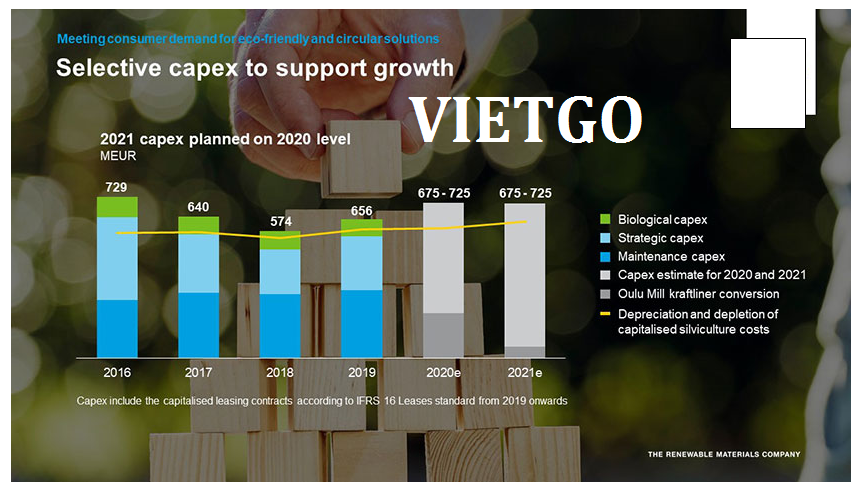 Meeting consumer demand for eco-friendly and circular solutions

Selective capex to support growth

VIETGO

2021 capex planned on 2020 level
MEUR

729
640
574
656
675 - 725
675 - 725

2016
2017
2018
2019
2020e
2021e

Biological capex
Strategic capex
Maintenance capex
Capex estimate for 2020 and 2021
Oulu Mill kraftliner conversion
Depreciation and depletion of capitalised silviculture costs

Capex include the capitalised leasing contracts according to IFRS 16 Leases standard from 2019 onwards

THE RENEWABLE MATERIALS COMPANY